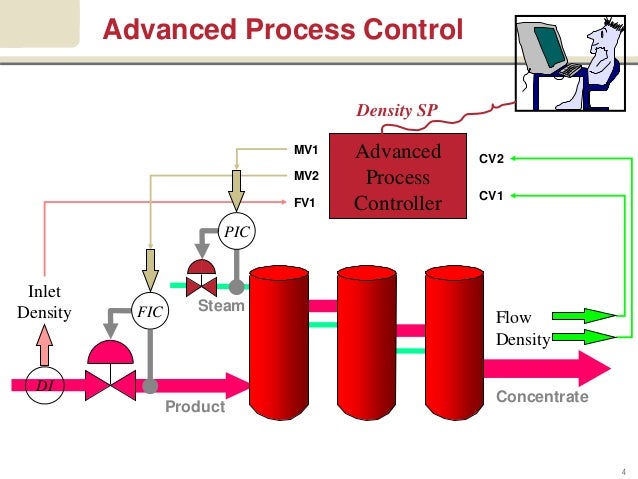 Advanced Process Control

Density SP

MV1
MV2
FV1

Advanced Process Controller

CV2
CV1

PIC

Inlet Density

FIC

Steam

Flow
Density

DI

Product

Concentrate

4